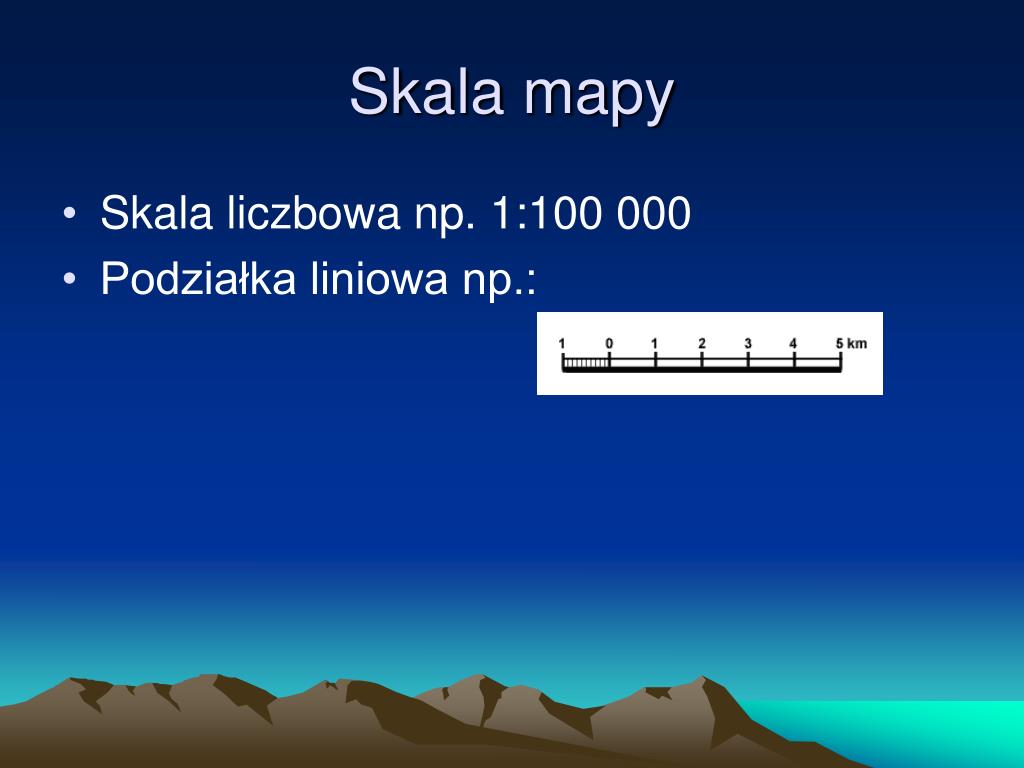 Skala mapy

• Skala liczbowa np. 1:100 000
• Podziałka liniowa np.:

1 0 1 2 3 4 5 km